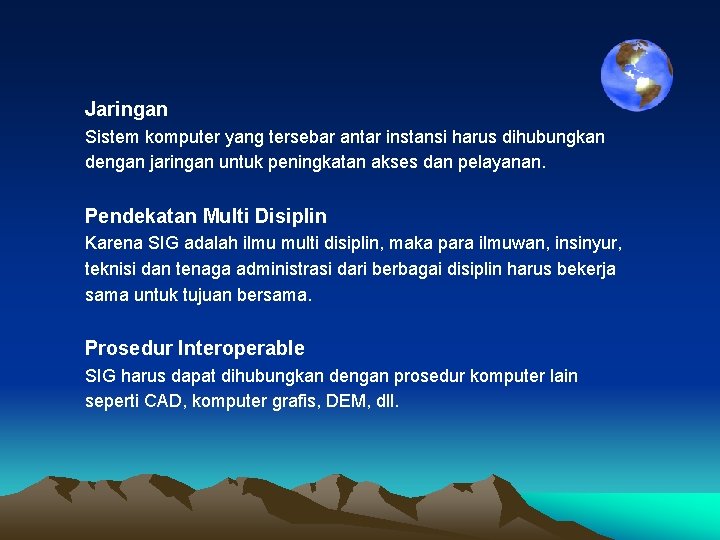 Jaringan
Sistem komputer yang tersebar antar instansi harus dihubungkan dengan jaringan untuk peningkatan akses dan pelayanan.

Pendekatan Multi Disiplin
Karena SIG adalah ilmu multi disiplin, maka para ilmuwan, insinyur, teknisi dan tenaga administrasi dari berbagai disiplin harus bekerja sama untuk tujuan bersama.

Prosedur Interoperable
SIG harus dapat dihubungkan dengan prosedur komputer lain seperti CAD, komputer grafis, DEM, dll.